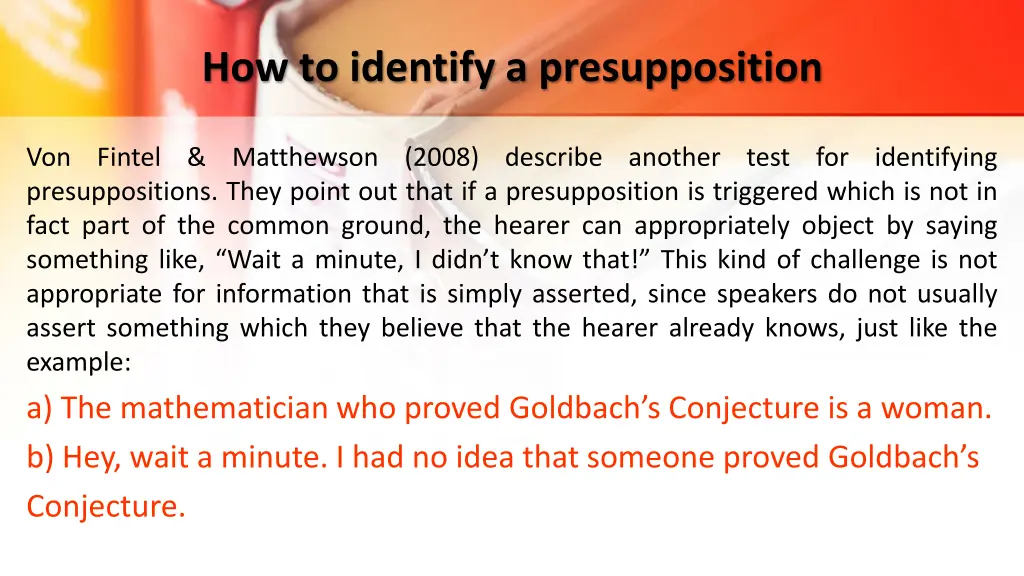 How to identify a presupposition

Von Fintel & Matthewson (2008) describe another test for identifying presuppositions. They point out that if a presupposition is triggered which is not in fact part of the common ground, the hearer can appropriately object by saying something like, “Wait a minute, I didn’t know that!” This kind of challenge is not appropriate for information that is simply asserted, since speakers do not usually assert something which they believe that the hearer already knows, just like the example:

a) The mathematician who proved Goldbach’s Conjecture is a woman.

b) Hey, wait a minute. I had no idea that someone proved Goldbach’s Conjecture.